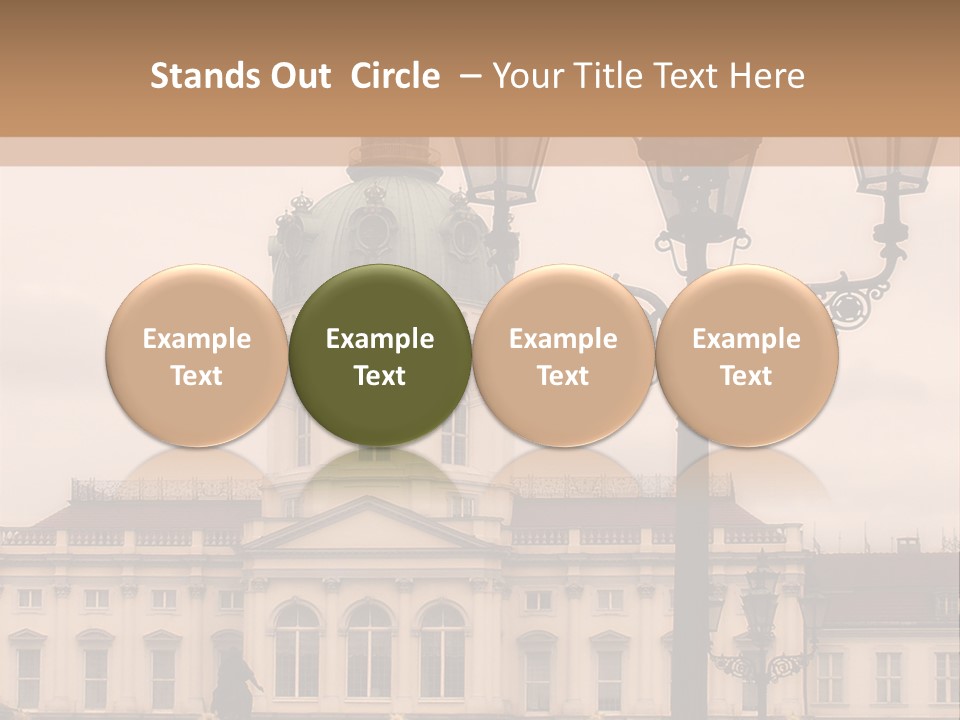 Stands Out Circle – Your Title Text Here

Example Text

Example Text

Example Text

Example Text